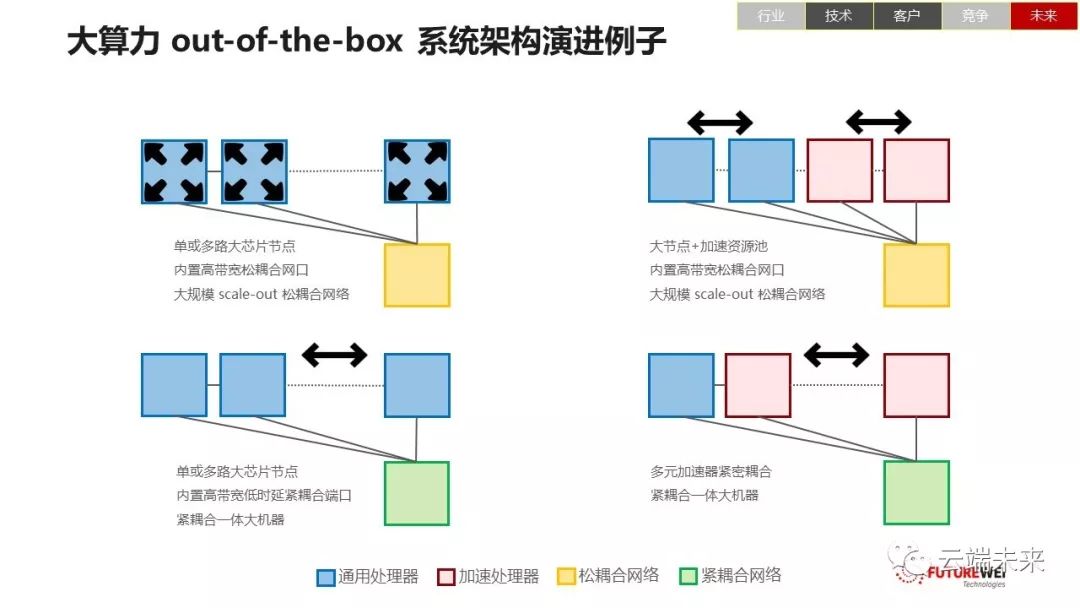 行业 技术 客户 竞争 未来

大算力 out-of-the-box 系统架构演进例子

单或多路大芯片节点
内置高带宽松耦合网口
大规模 scale-out 松耦合网络

大节点+加速资源池
内置高带宽松耦合网口
大规模 scale-out 松耦合网络

单或多路大芯片节点
内置高带宽低时延紧耦合端口
紧耦合一体大机器

多元加速器紧密耦合
紧耦合一体大机器

通用处理器 加速处理器 松耦合网络 紧耦合网络

云端未来

FUTUREWEI Technologies